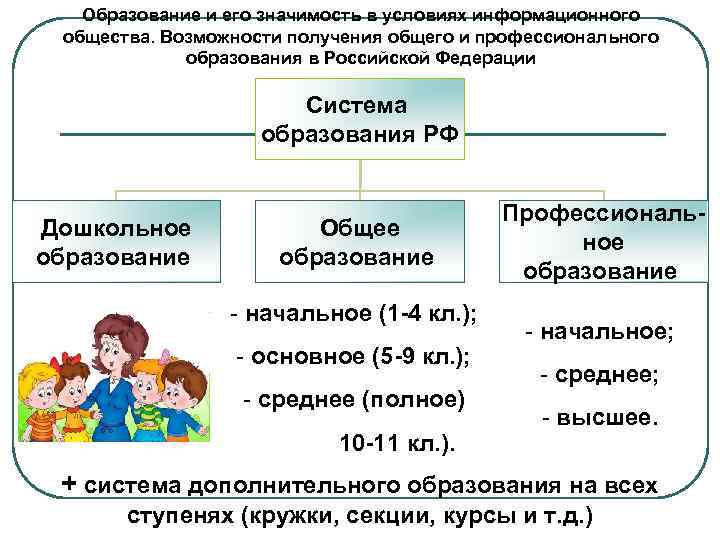 Образование и его значимость в условиях информационного общества. Возможности получения общего и профессионального образования в Российской Федерации

Система образования РФ

Дошкольное образование

Общее образование

Профессиональное образование

- начальное (1-4 кл.);

- основное (5-9 кл.);

- среднее (полное) 10-11 кл.).

- начальное;

- среднее;

- высшее.

+ система дополнительного образования на всех ступенях (кружки, секции, курсы и т.д.)